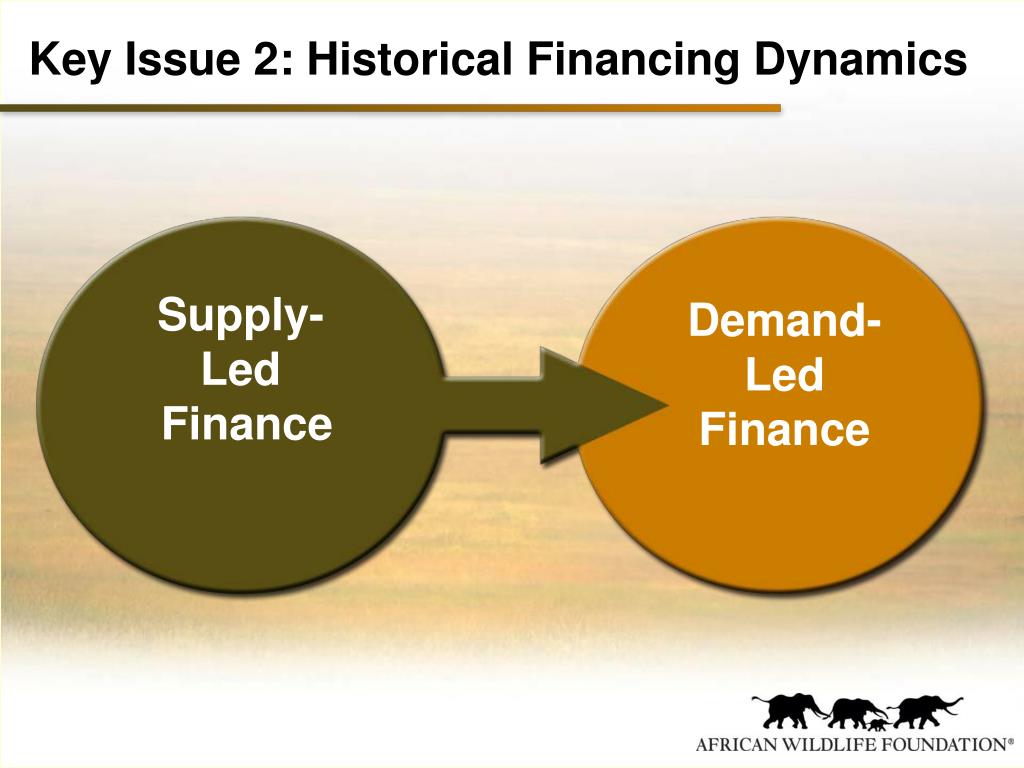 Key Issue 2: Historical Financing Dynamics

Supply-Led Finance

Demand-Led Finance

AFRICAN WILDLIFE FOUNDATION®